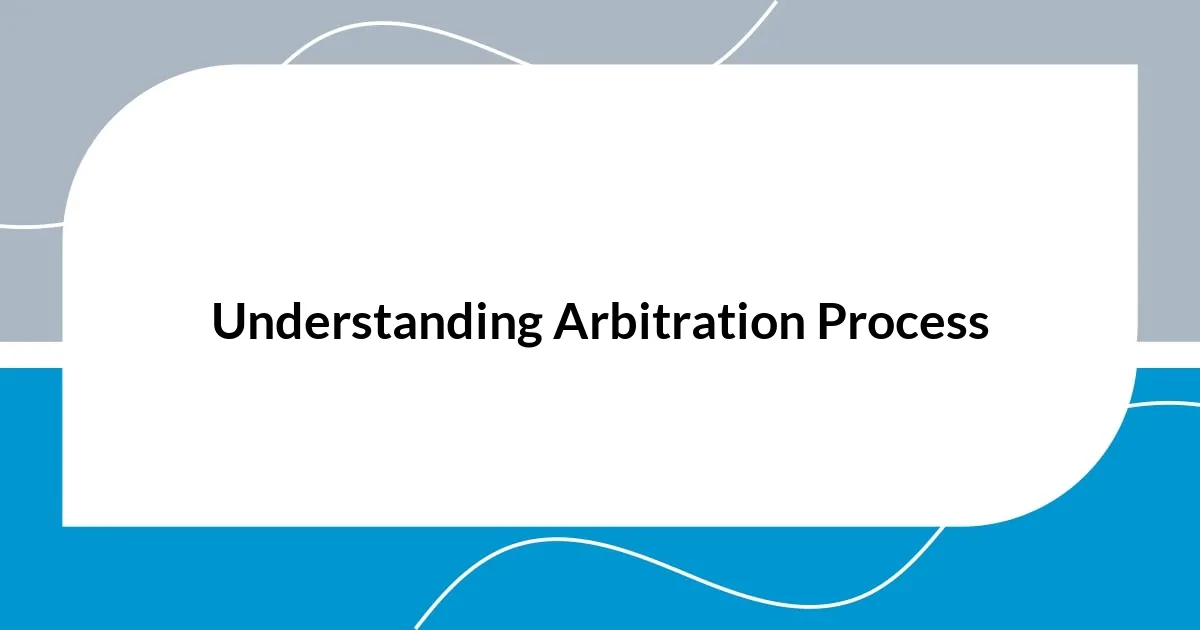 Understanding Arbitration Process